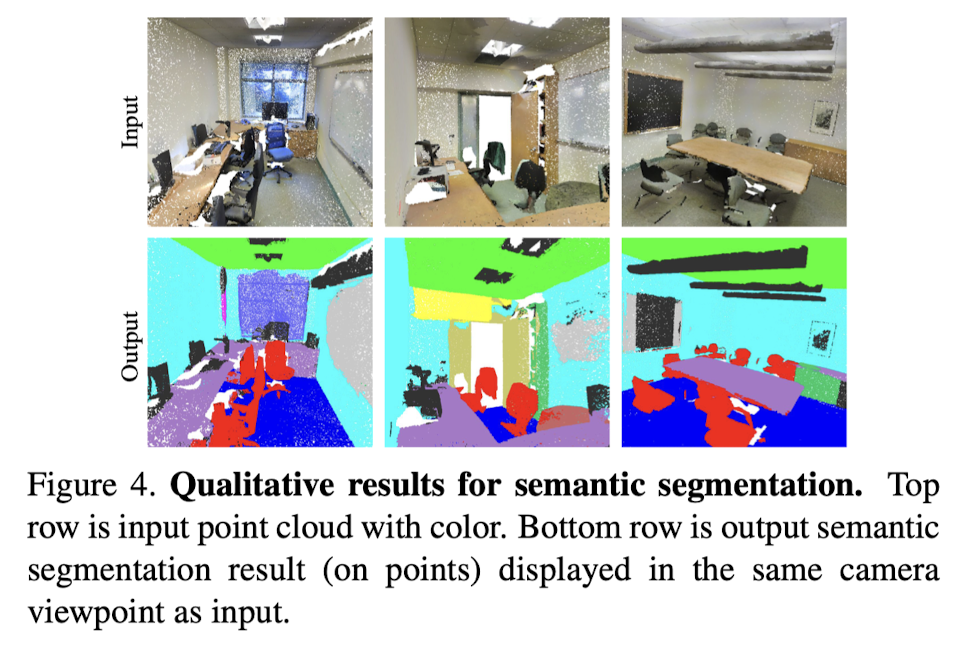 Input

Output

Figure 4. **Qualitative results for semantic segmentation.** Top row is input point cloud with color. Bottom row is output semantic segmentation result (on points) displayed in the same camera viewpoint as input.